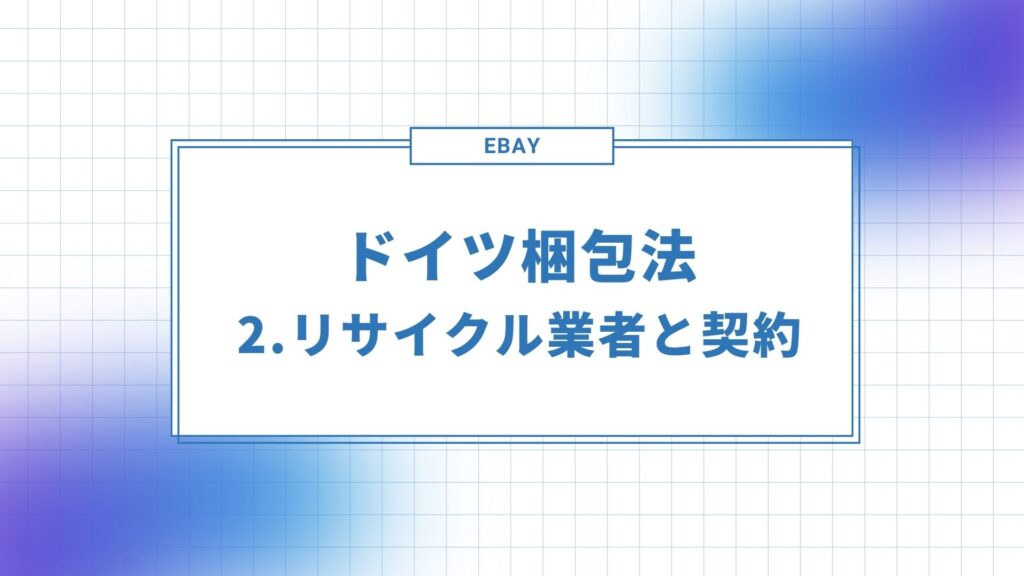 EBAY

ドイツ梱包法
2.リサイクル業者と契約